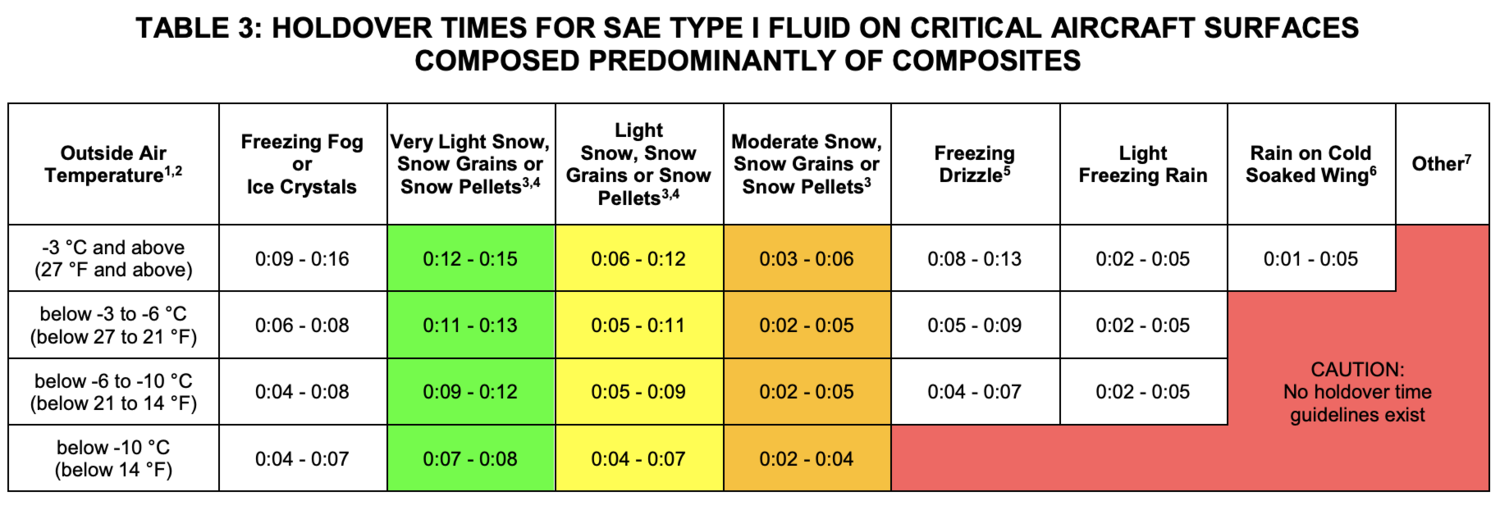 TABLE 3: HOLDOVER TIMES FOR SAE TYPE I FLUID ON CRITICAL AIRCRAFT SURFACES COMPOSED PREDOMINANTLY OF COMPOSITES

| Outside Air Temperature$^{1,2}$ | Freezing Fog or Ice Crystals | Very Light Snow, Snow Grains or Snow Pellets$^{3,4}$ | Light Snow, Snow Grains or Snow Pellets$^{3,4}$ | Moderate Snow, Snow Grains or Snow Pellets$^{3}$ | Freezing Drizzle$^{5}$ | Light Freezing Rain | Rain on Cold Soaked Wing$^{6}$ | Other$^{7}$ |
|---|---|---|---|---|---|---|---|---|
| -3 °C and above (27 °F and above) | 0:09 - 0:16 | 0:12 - 0:15 | 0:06 - 0:12 | 0:03 - 0:06 | 0:08 - 0:13 | 0:02 - 0:05 | 0:01 - 0:05 | |
| below -3 to -6 °C (below 27 to 21 °F) | 0:06 - 0:08 | 0:11 - 0:13 | 0:05 - 0:11 | 0:02 - 0:05 | 0:05 - 0:09 | 0:02 - 0:05 | CAUTION: No holdover time guidelines exist | |
| below -6 to -10 °C (below 21 to 14 °F) | 0:04 - 0:08 | 0:09 - 0:12 | 0:05 - 0:09 | 0:02 - 0:05 | 0:04 - 0:07 | 0:02 - 0:05 | | |
| below -10 °C (below 14 °F) | 0:04 - 0:07 | 0:07 - 0:08 | 0:04 - 0:07 | 0:02 - 0:04 | | | | |